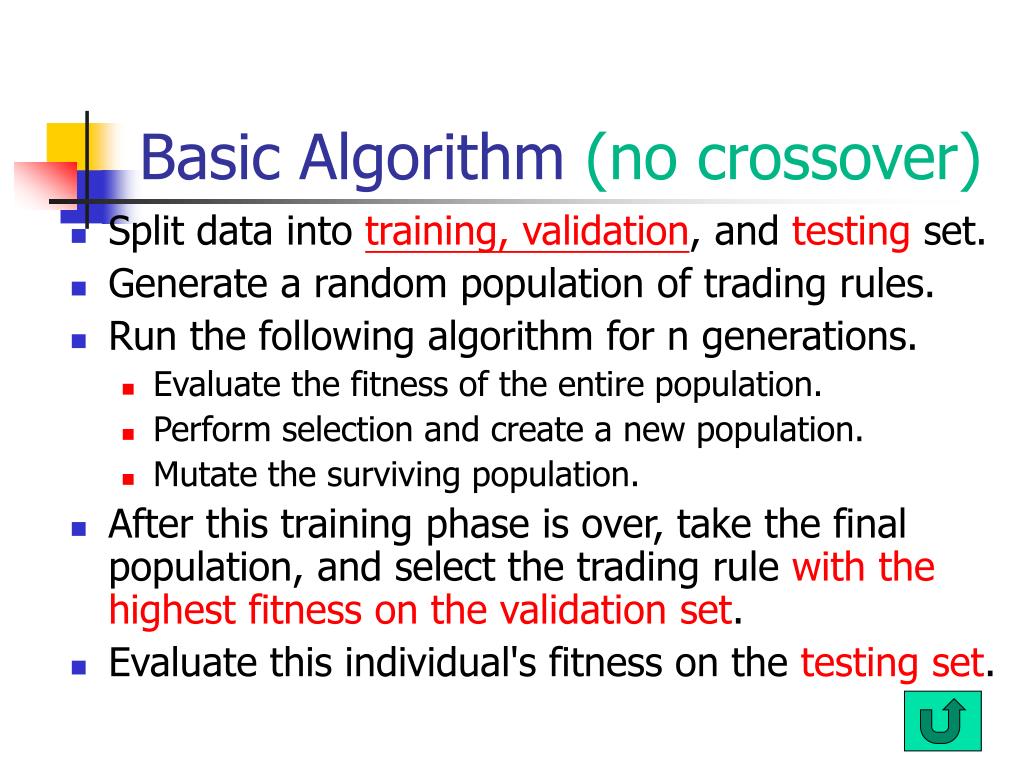 Basic Algorithm (no crossover)

- Split data into training, validation, and testing set.
- Generate a random population of trading rules.
- Run the following algorithm for n generations.
  - Evaluate the fitness of the entire population.
  - Perform selection and create a new population.
  - Mutate the surviving population.
- After this training phase is over, take the final population, and select the trading rule with the highest fitness on the validation set.
- Evaluate this individual's fitness on the testing set.